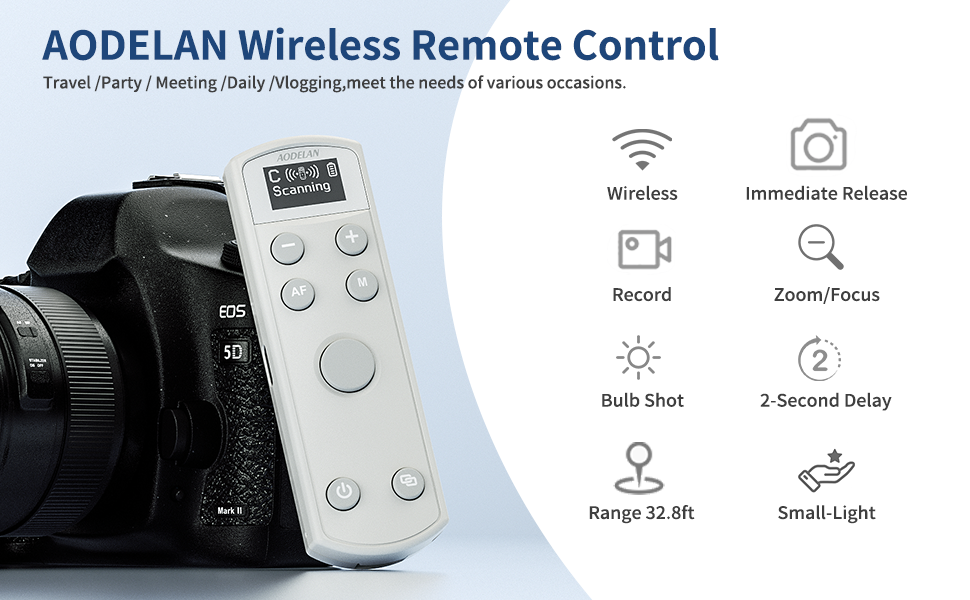 AODELAN Wireless Remote Control

Travel /Party / Meeting /Daily /Vlogging,meet the needs of various occasions.

AODELAN

C

Scanning

−

+

AF

M

EOS

5D

Mark II

Wireless

Immediate Release

Record

Zoom/Focus

Bulb Shot

2

2-Second Delay

Range 32.8ft

Small-Light